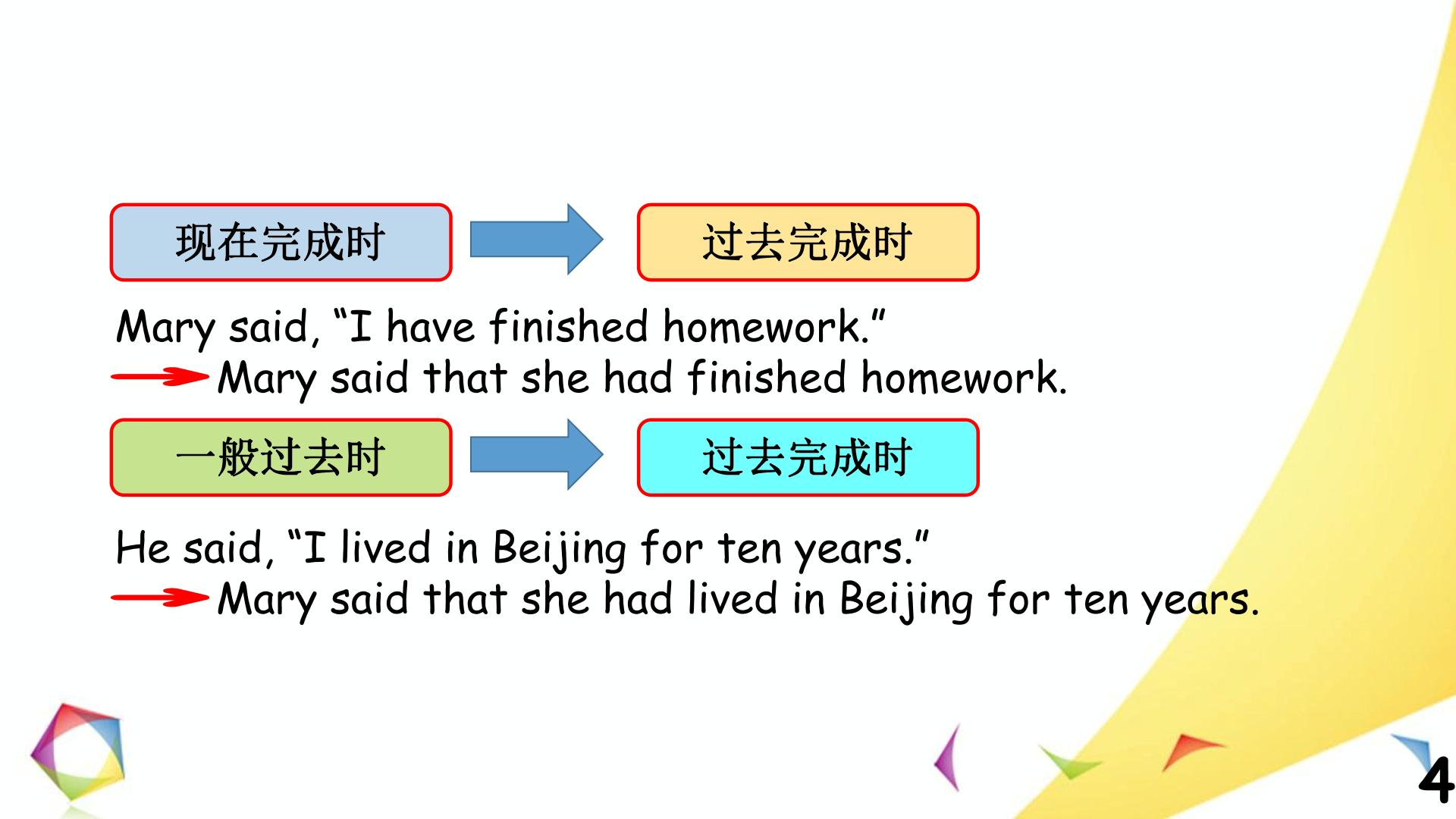 现在完成时

过去完成时

Mary said, “I have finished homework.”
Mary said that she had finished homework.

一般过去时

过去完成时

He said, “I lived in Beijing for ten years.”
Mary said that she had lived in Beijing for ten years.

4